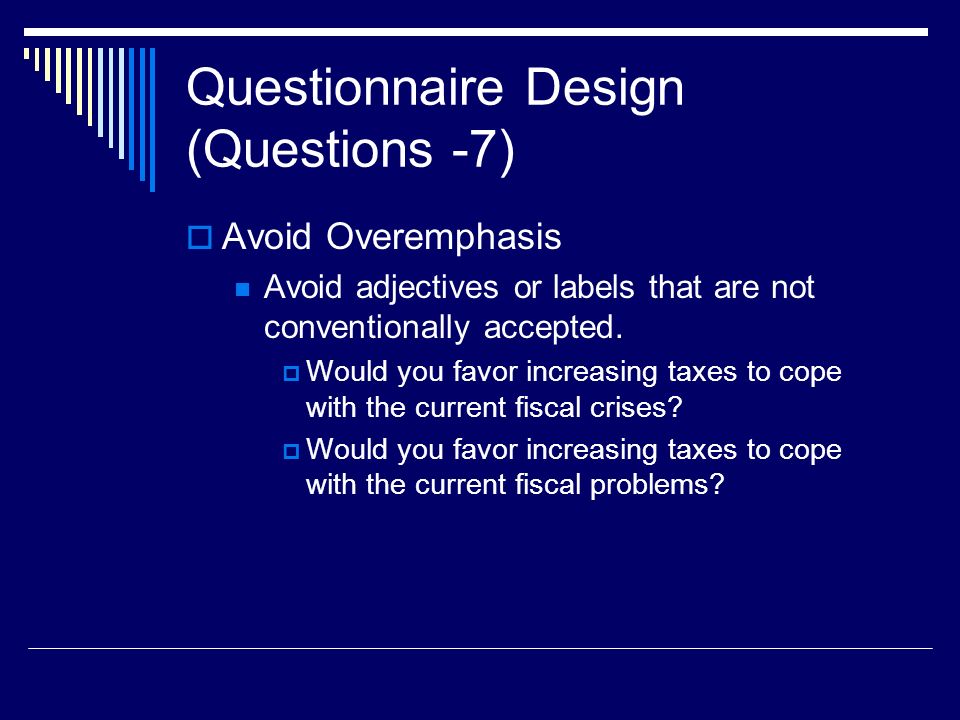 Questionnaire Design (Questions -7)

Avoid Overemphasis

Avoid adjectives or labels that are not conventionally accepted.

Would you favor increasing taxes to cope with the current fiscal crises?

Would you favor increasing taxes to cope with the current fiscal problems?